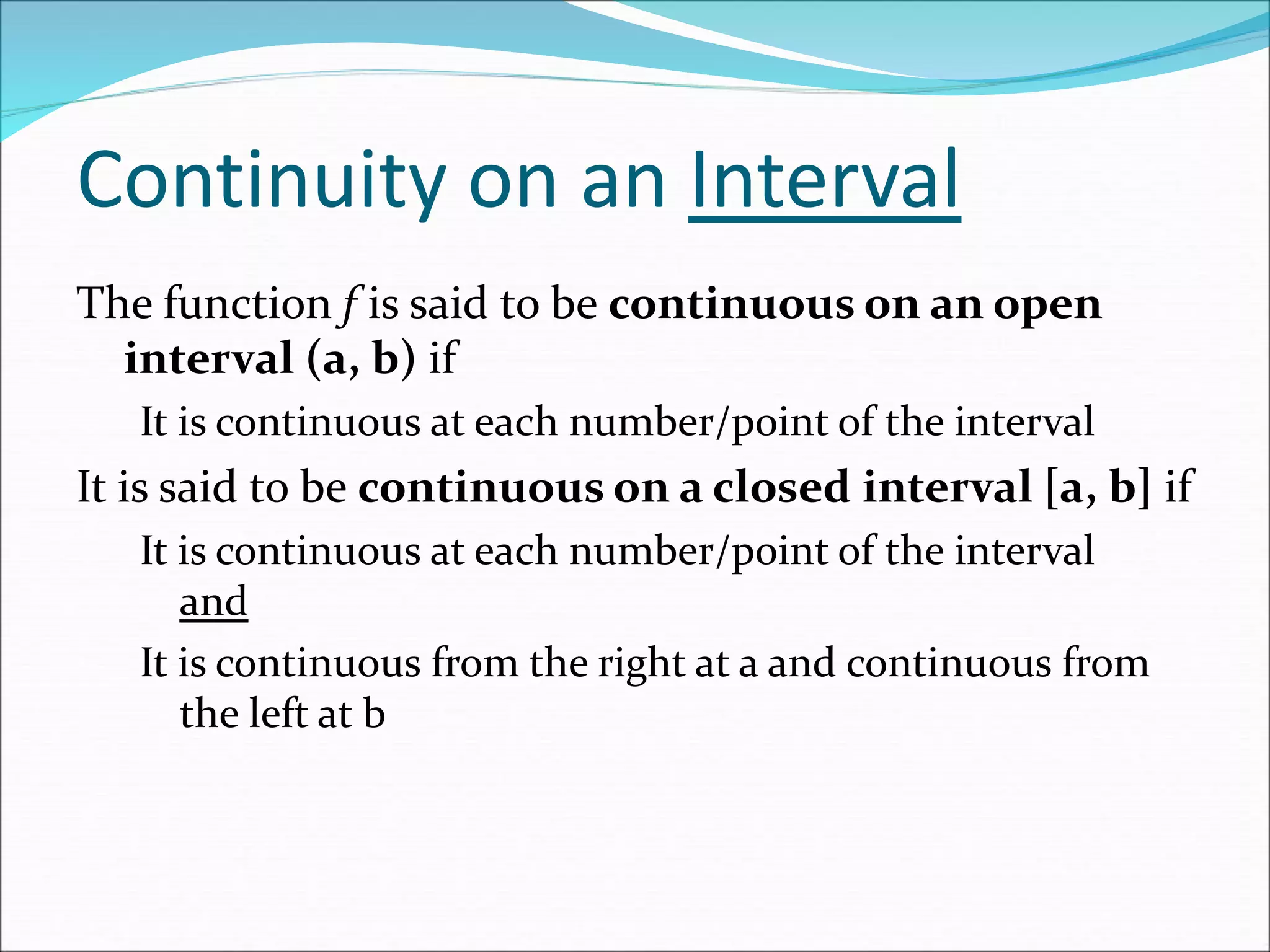 Continuity on an Interval

The function $f$ is said to be continuous on an open interval (a, b) if

It is continuous at each number/point of the interval

It is said to be continuous on a closed interval [a, b] if

It is continuous at each number/point of the interval and

It is continuous from the right at a and continuous from the left at b